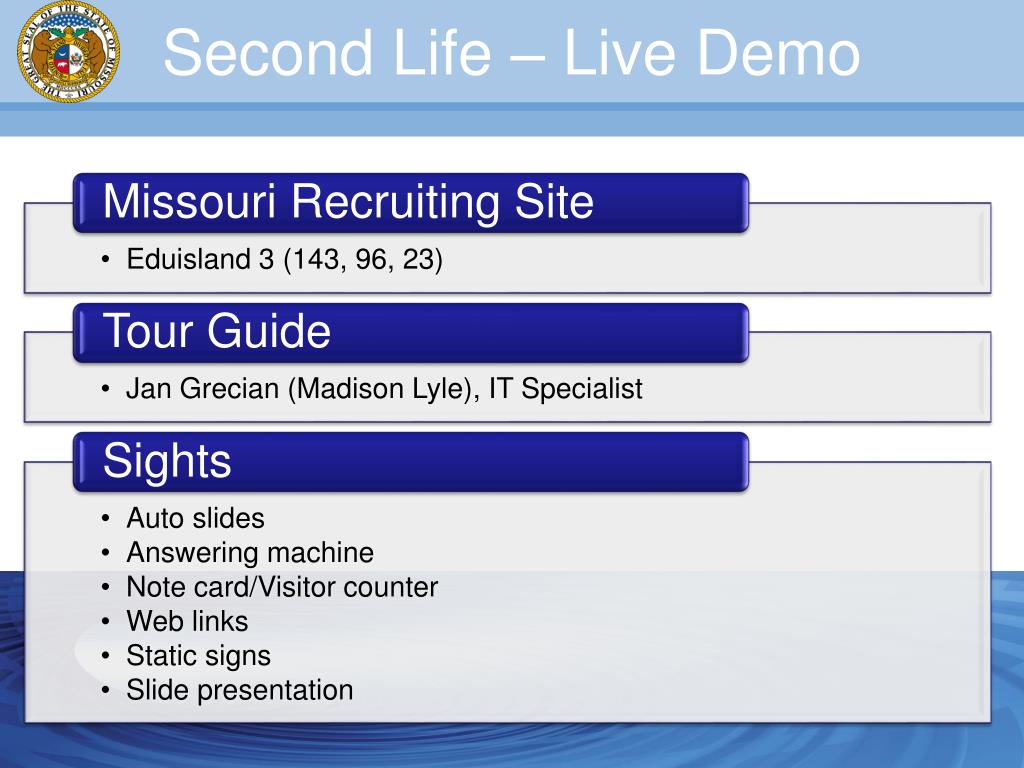 THE GREAT SEAL OF THE STATE OF MISSOURI

Second Life – Live Demo

Missouri Recruiting Site

• Eduisland 3 (143, 96, 23)

Tour Guide

• Jan Grecian (Madison Lyle), IT Specialist

Sights

• Auto slides
• Answering machine
• Note card/Visitor counter
• Web links
• Static signs
• Slide presentation